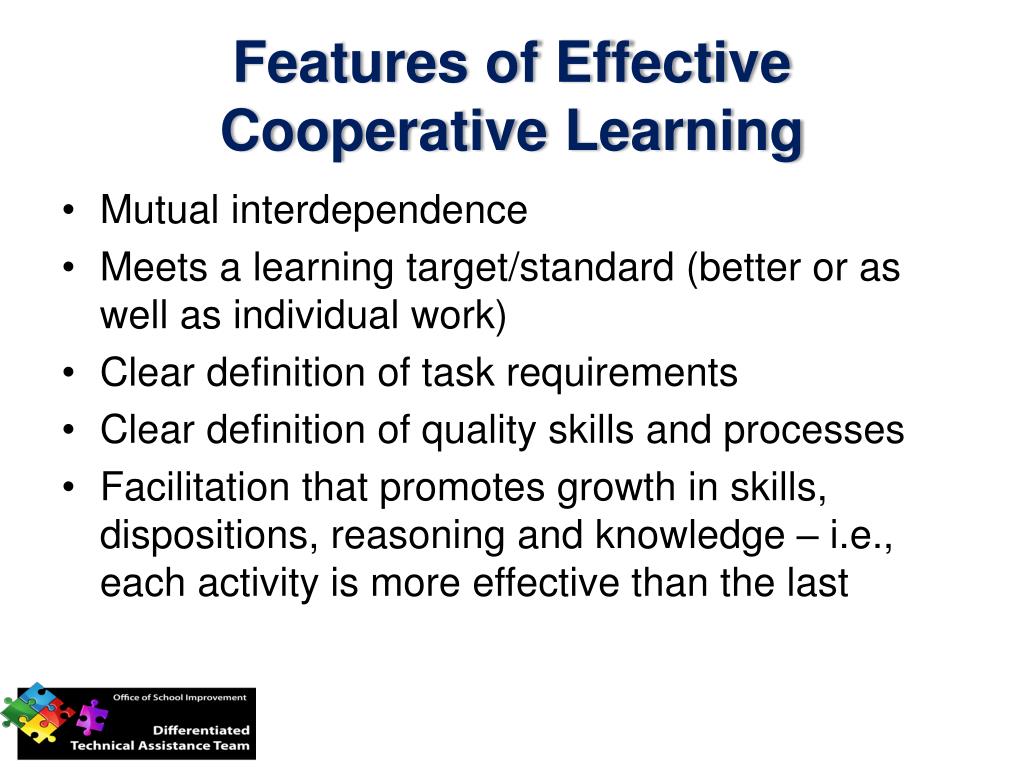 Features of Effective Cooperative Learning

• Mutual interdependence
• Meets a learning target/standard (better or as well as individual work)
• Clear definition of task requirements
• Clear definition of quality skills and processes
• Facilitation that promotes growth in skills, dispositions, reasoning and knowledge – i.e., each activity is more effective than the last

Office of School Improvement
Differentiated
Technical Assistance Team